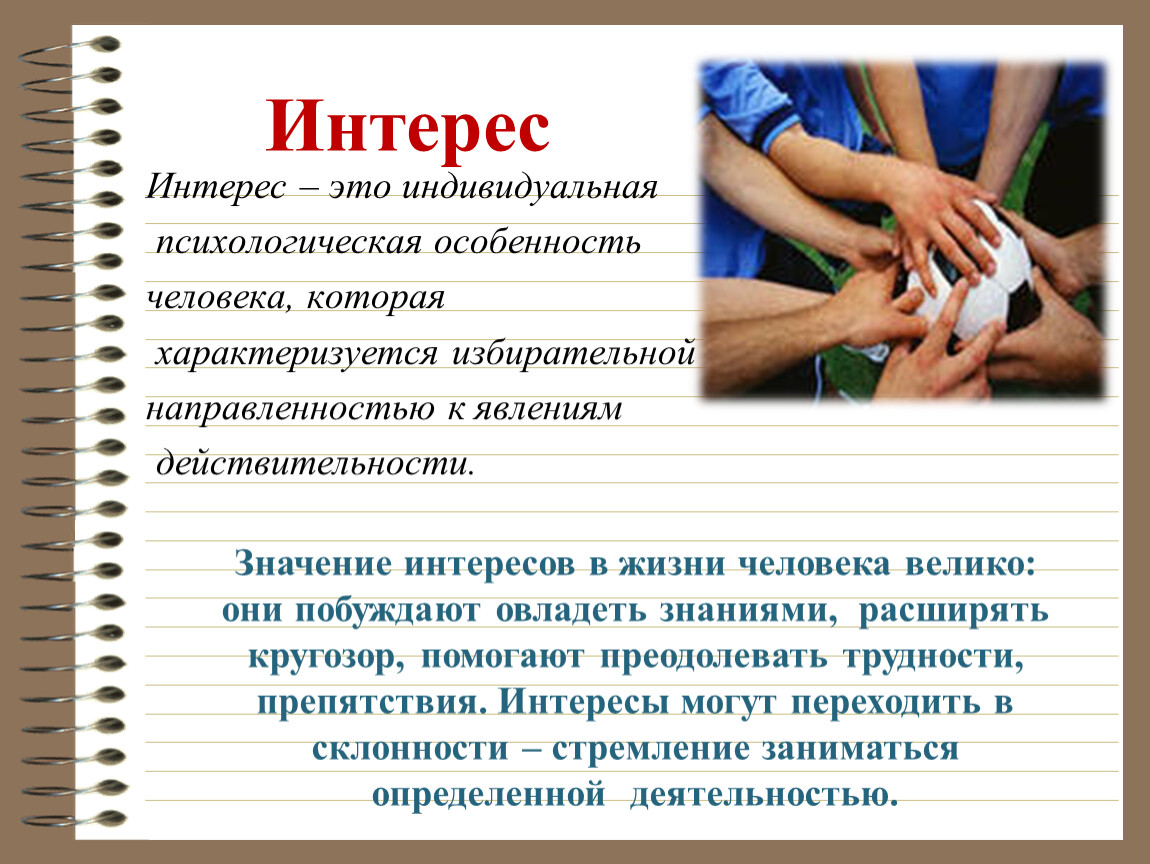 Интерес

Интерес – это индивидуальная психологическая особенность человека, которая характеризуется избирательной направленностью к явлениям действительности.

Значение интересов в жизни человека велико: они побуждают овладеть знаниями, расширять кругозор, помогают преодолевать трудности, препятствия. Интересы могут переходить в склонности – стремление заниматься определенной деятельностью.